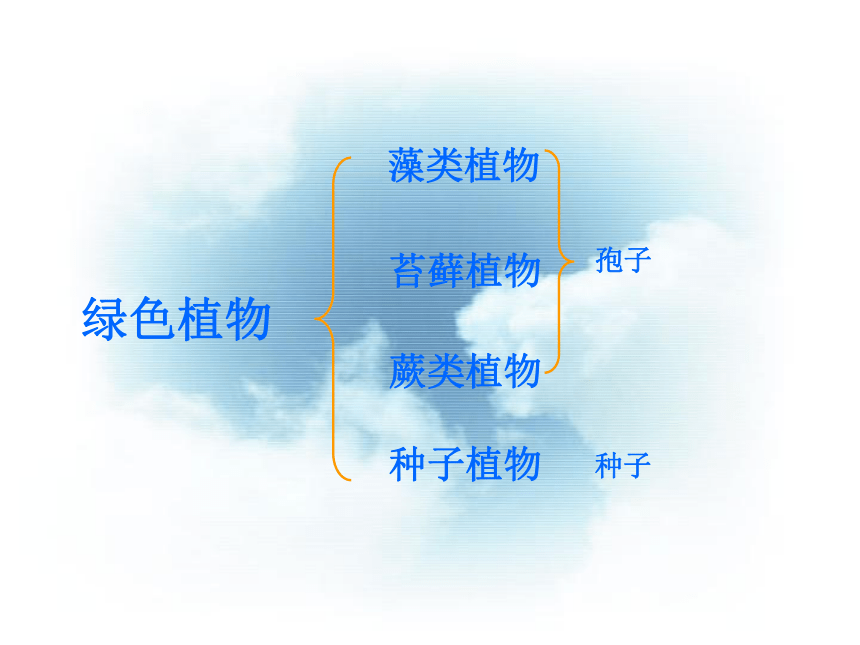 绿色植物

藻类植物

苔藓植物

蕨类植物

种子植物

孢子

种子